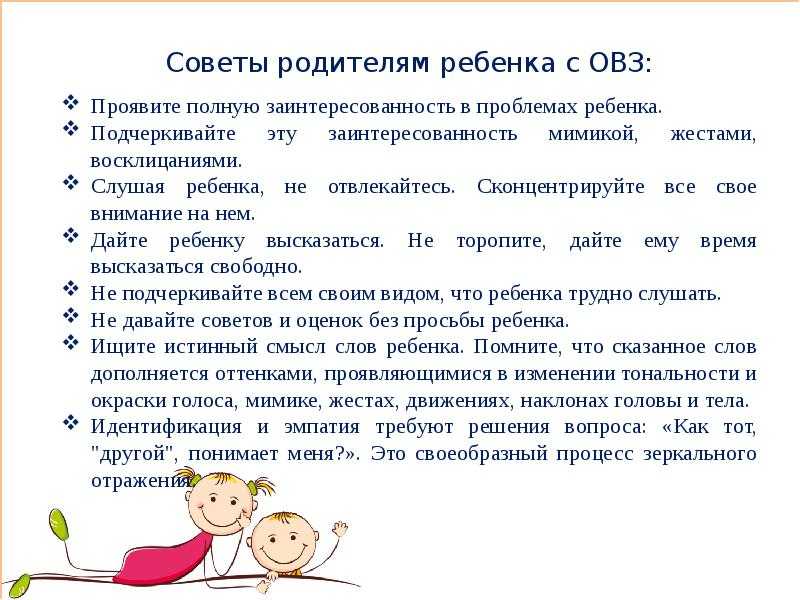 Советы родителям ребенка с ОВЗ:

❖ Проявите полную заинтересованность в проблемах ребенка.
❖ Подчеркивайте эту заинтересованность мимикой, жестами, восклицаниями.
❖ Слушая ребенка, не отвлекайтесь. Сконцентрируйте все свое внимание на нем.
❖ Дайте ребенку высказаться. Не торопите, дайте ему время высказаться свободно.
❖ Не подчеркивайте всем своим видом, что ребенка трудно слушать.
❖ Не давайте советов и оценок без просьбы ребенка.
❖ Ищите истинный смысл слов ребенка. Помните, что сказанное слов дополняется оттенками, проявляющимися в изменении тональности и окраски голоса, мимике, жестах, движениях, наклонах головы и тела.
❖ Идентификация и эмпатия требуют решения вопроса: «Как тот, "другой", понимает меня?». Это своеобразный процесс зеркального отражения.